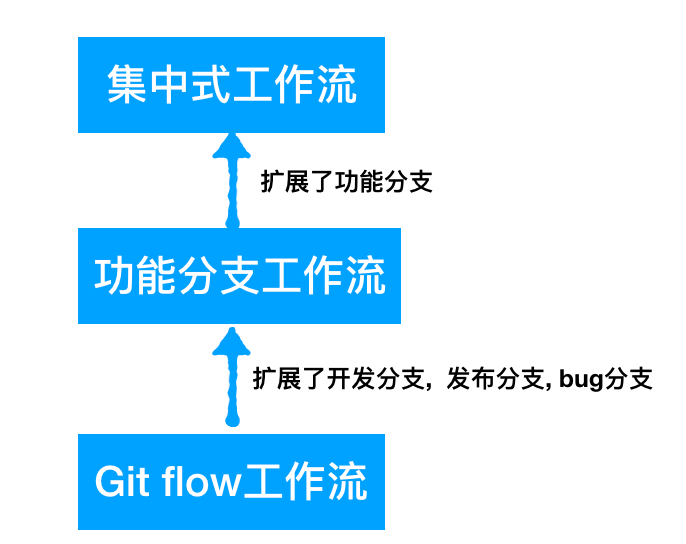 集中式工作流

扩展了功能分支

功能分支工作流

扩展了开发分支，发布分支, bug分支

Git flow工作流